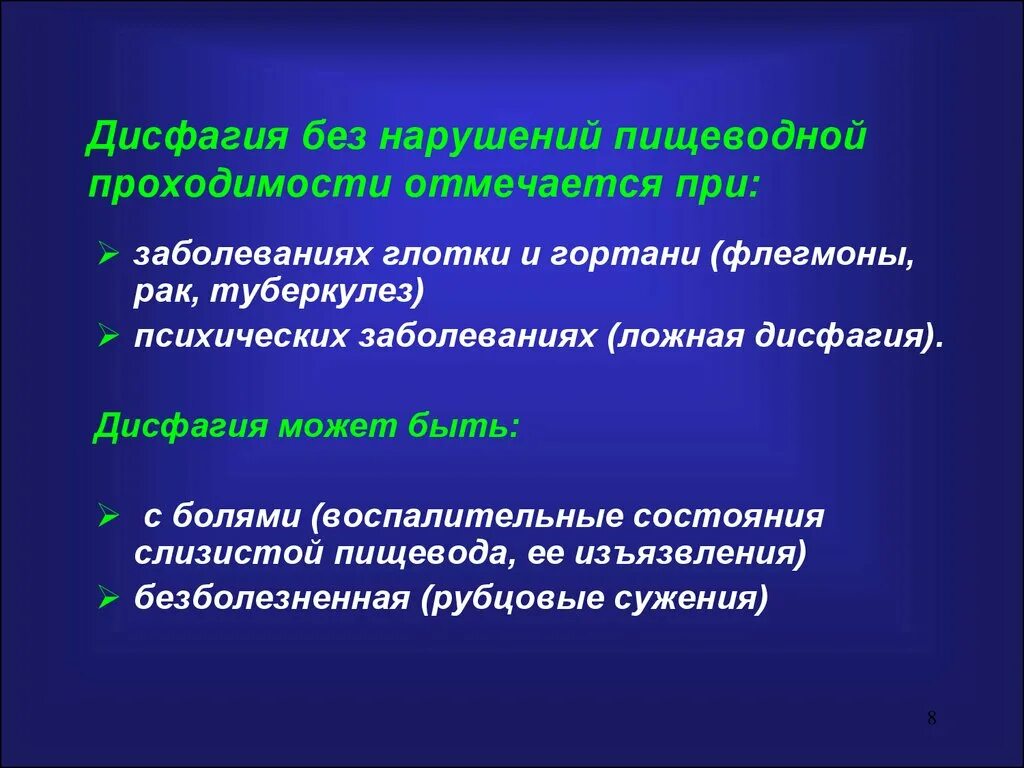 Дисфагия без нарушений пищеводной проходимости отмечается при:

➢ заболеваниях глотки и гортани (флегмоны, рак, туберкулез)
➢ психических заболеваниях (ложная дисфагия).

Дисфагия может быть:

➢ с болями (воспалительные состояния слизистой пищевода, ее изъязвления)
➢ безболезненная (рубцовые сужения)

8